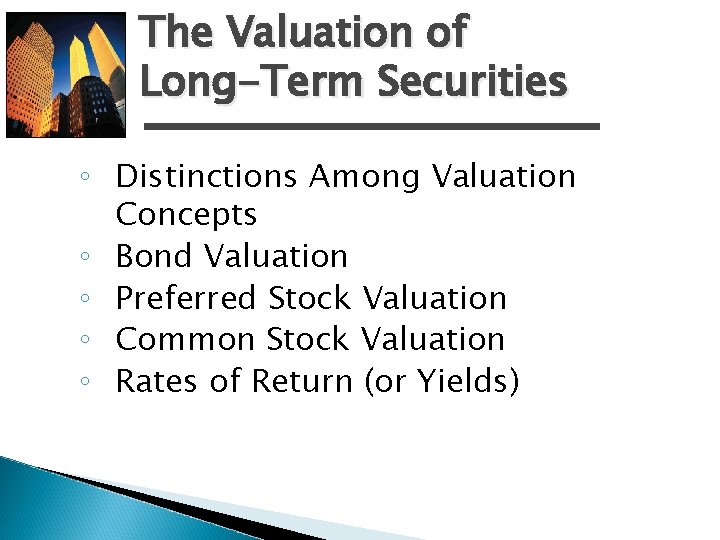 The Valuation of Long-Term Securities

◦ Distinctions Among Valuation Concepts
◦ Bond Valuation
◦ Preferred Stock Valuation
◦ Common Stock Valuation
◦ Rates of Return (or Yields)